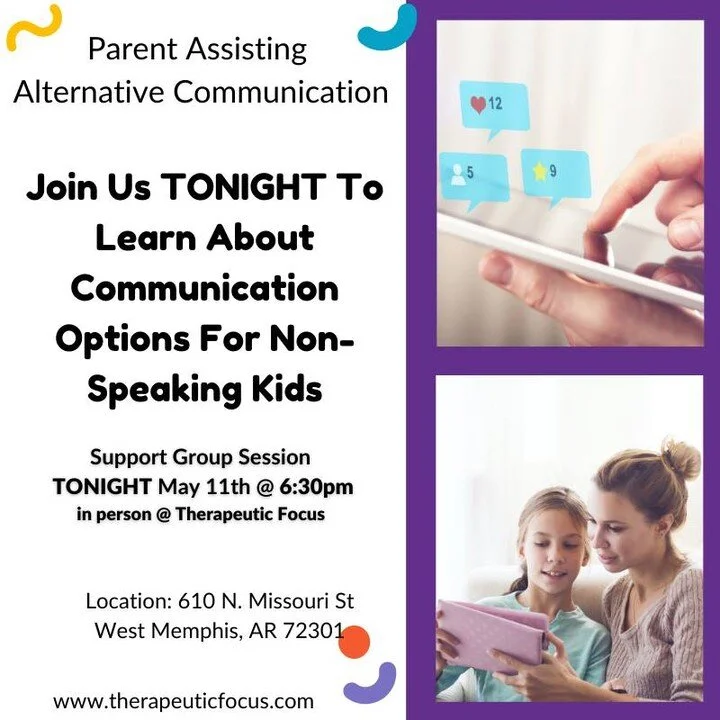 Parent Assisting Alternative Communication

Join Us TONIGHT To Learn About Communication Options For Non-Speaking Kids

Support Group Session
TONIGHT May 11th @ 6:30pm
in person @ Therapeutic Focus

Location: 610 N. Missouri St
West Memphis, AR 72301

www.therapeuticfocus.com

12
5
9